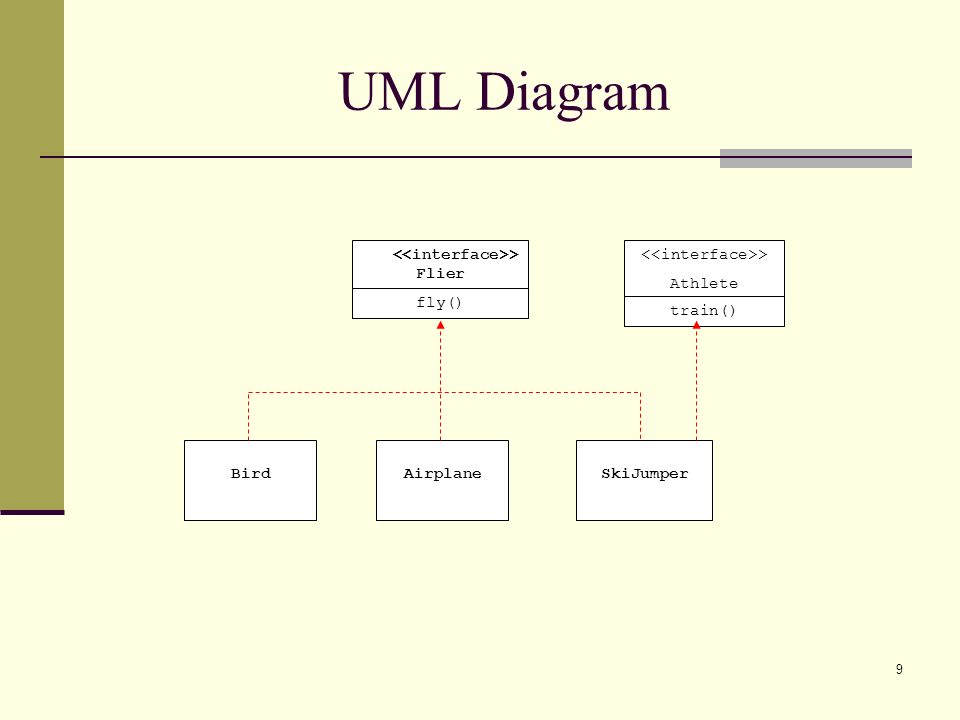 UML Diagram

<<interface>>
Flier

fly()

<<interface>>
Athlete

train()

Bird

Airplane

SkiJumper

9